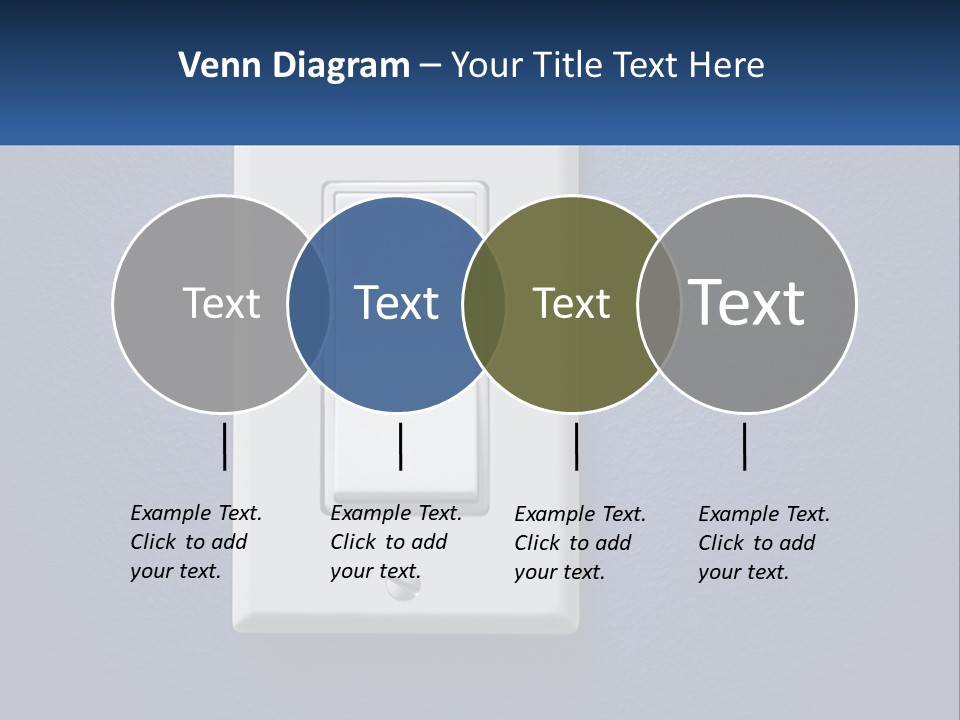 Venn Diagram – Your Title Text Here

Text

Text

Text

Text

Example Text. Click to add your text.

Example Text. Click to add your text.

Example Text. Click to add your text.

Example Text. Click to add your text.